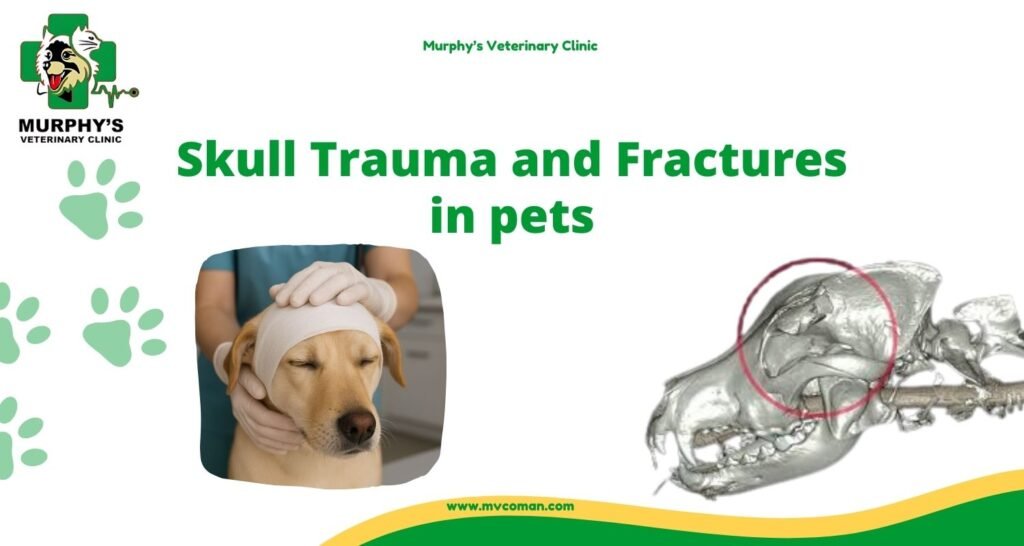 MURPHY'S
VETERINARY CLINIC

Murphy's Veterinary Clinic

Skull Trauma and Fractures in pets

www.mvcoman.com